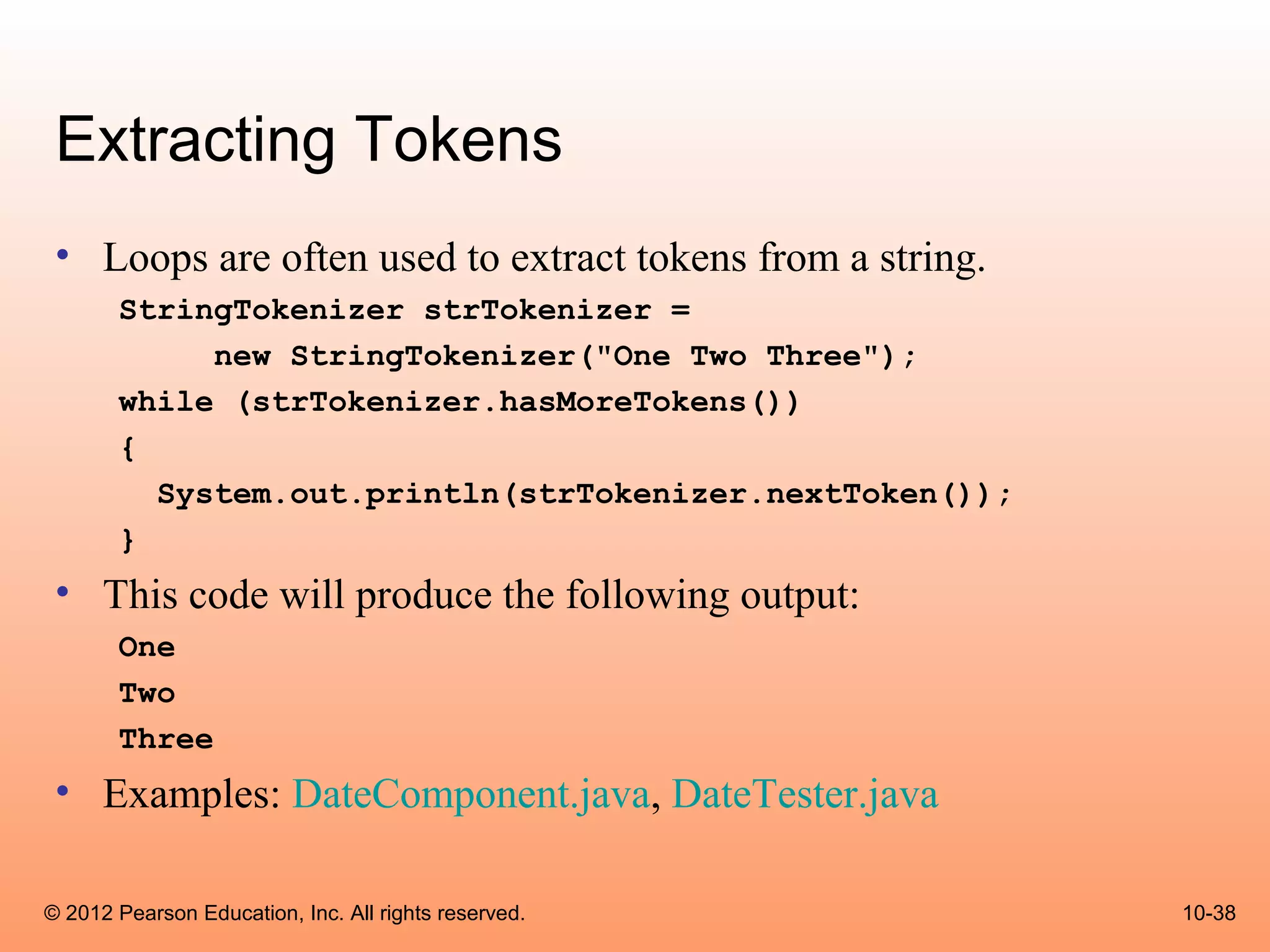 Extracting Tokens

• Loops are often used to extract tokens from a string.

StringTokenizer strTokenizer =
    new StringTokenizer("One Two Three");
while (strTokenizer.hasMoreTokens())
{
  System.out.println(strTokenizer.nextToken());
}

• This code will produce the following output:

One
Two
Three

• Examples: DateComponent.java, DateTester.java

© 2012 Pearson Education, Inc. All rights reserved.

10-38